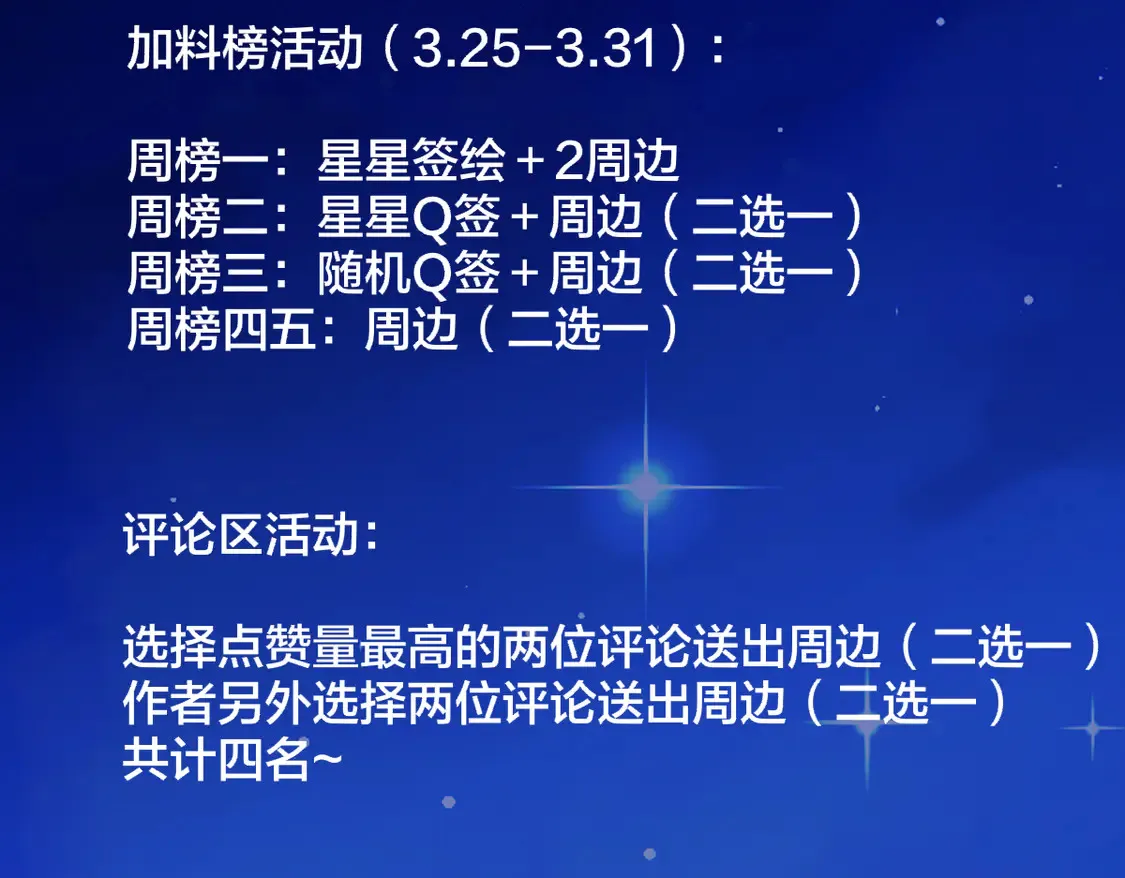 加料榜活动（3.25-3.31）：

周榜一：星星签绘＋2周边
周榜二：星星Q签＋周边（二选一）
周榜三：随机Q签＋周边（二选一）
周榜四五：周边（二选一）

评论区活动：

选择点赞量最高的两位评论送出周边（二选一）
作者另外选择两位评论送出周边（二选一）
共计四名~